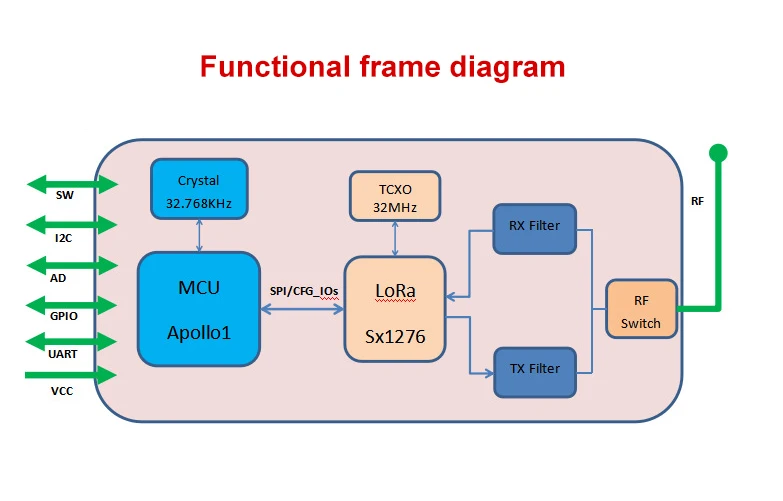 Functional frame diagram

SW
I2C
AD
GPIO
UART
VCC

Crystal
32.768KHz

MCU
Apollo1

SPI/CFG_IOs

TCXO
32MHz

LoRa
Sx1276

RX Filter

TX Filter

RF
Switch

RF